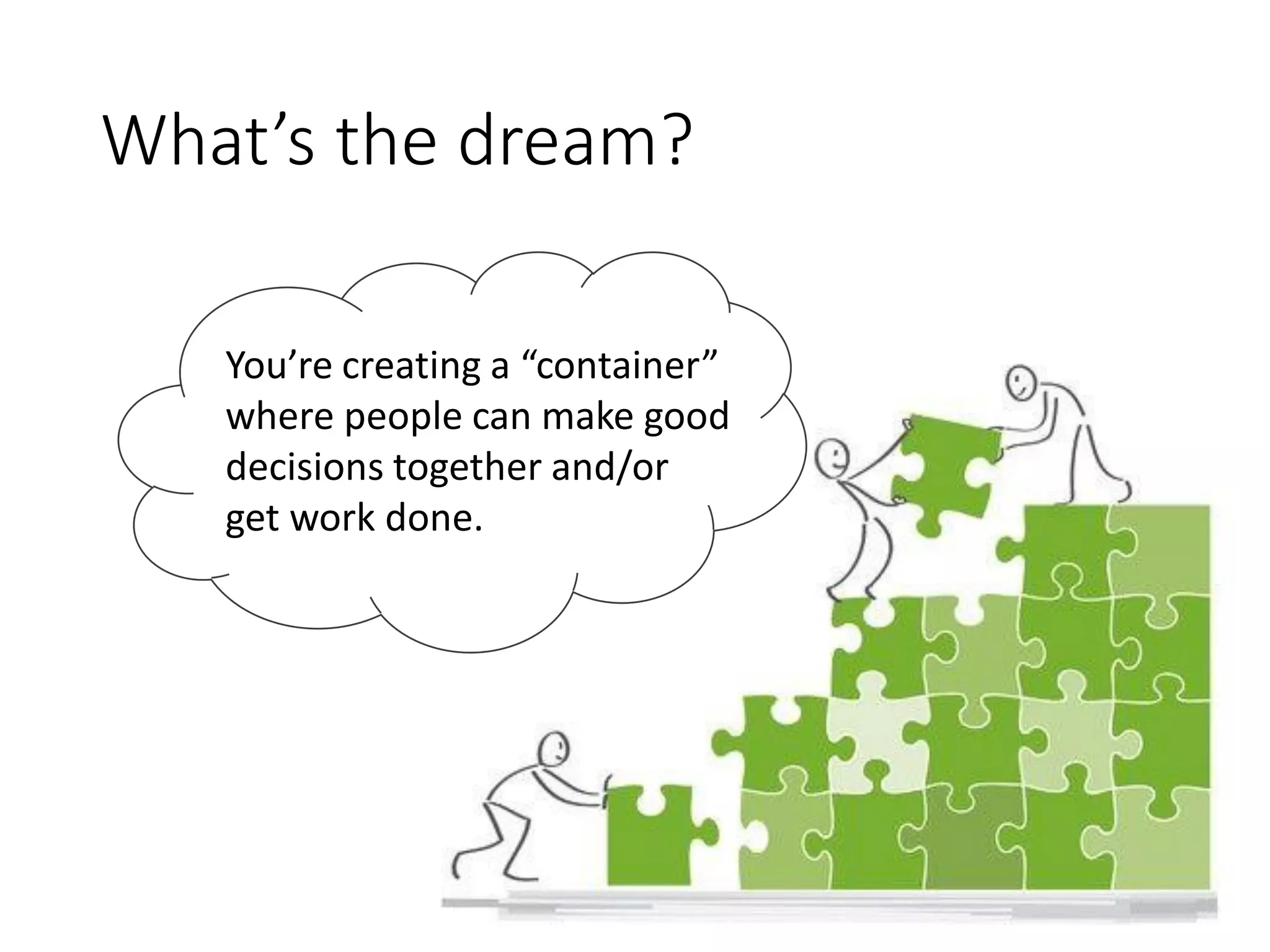 What’s the dream?

You’re creating a “container” where people can make good decisions together and/or get work done.